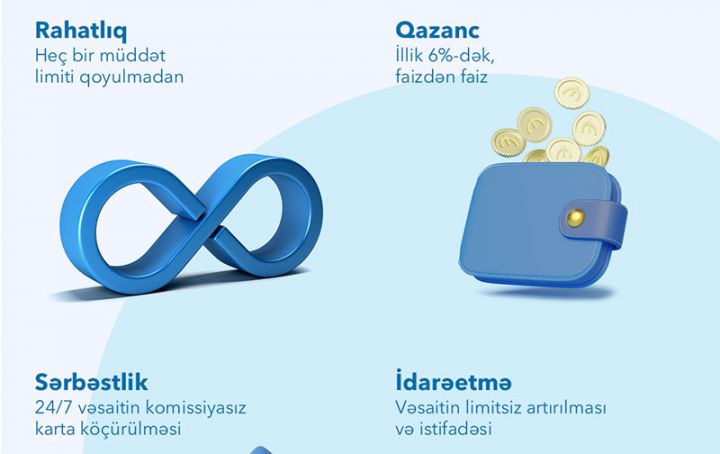 Rahatlıq
Heç bir müddət limiti qoyulmadan

Qazanc
İllik 6%-dək, faizdən faiz

Sərbəstlik
24/7 vəsaitin komissiyasız karta köçürülməsi

İdarəetmə
Vəsaitin limitsiz artırılması və istifadəsi